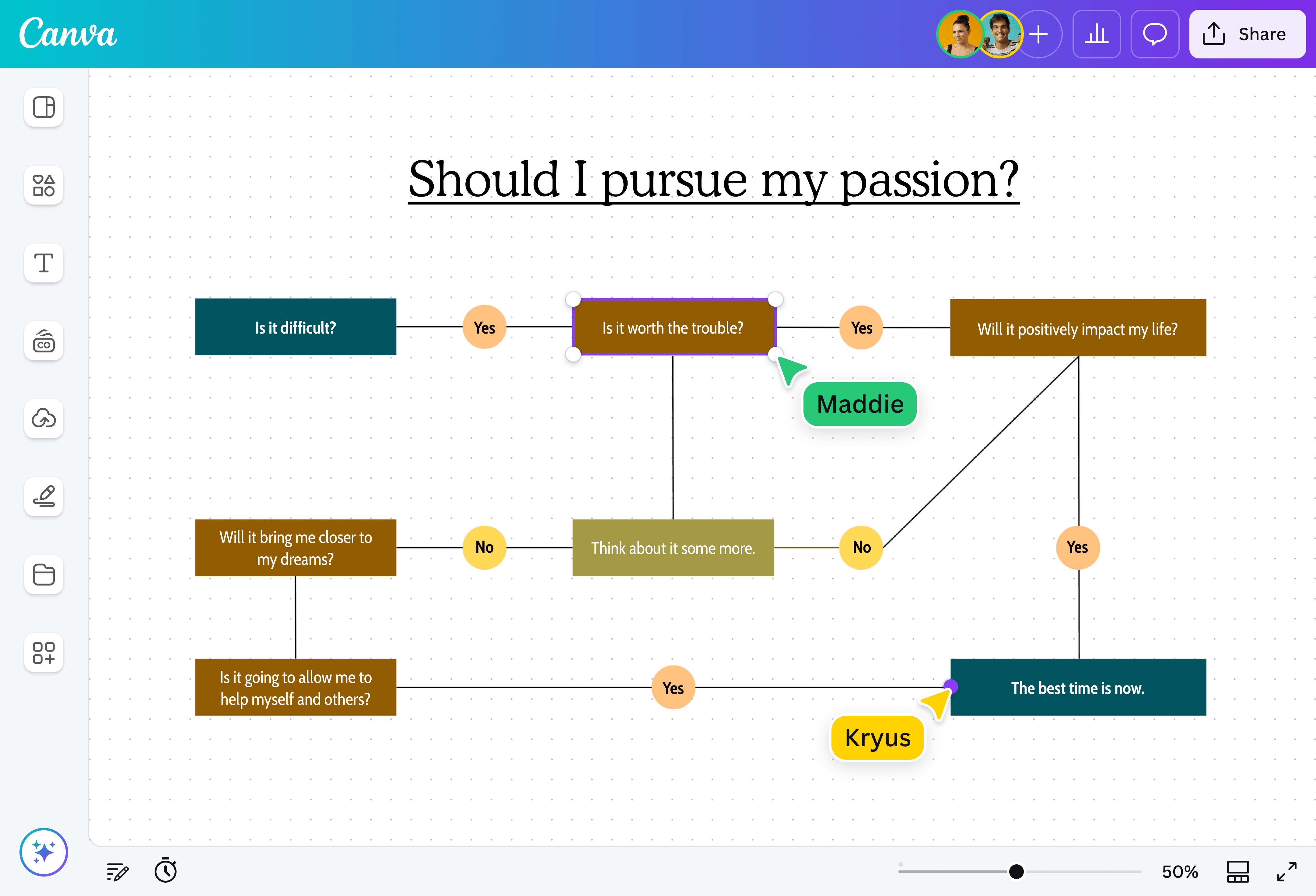 Canva

Share

Should I pursue my passion?

Is it difficult?

Yes

Is it worth the trouble?

Yes

Will it positively impact my life?

Maddie

Will it bring me closer to my dreams?

No

Think about it some more.

No

Yes

Is it going to allow me to help myself and others?

Yes

The best time is now.

Kryus

50%